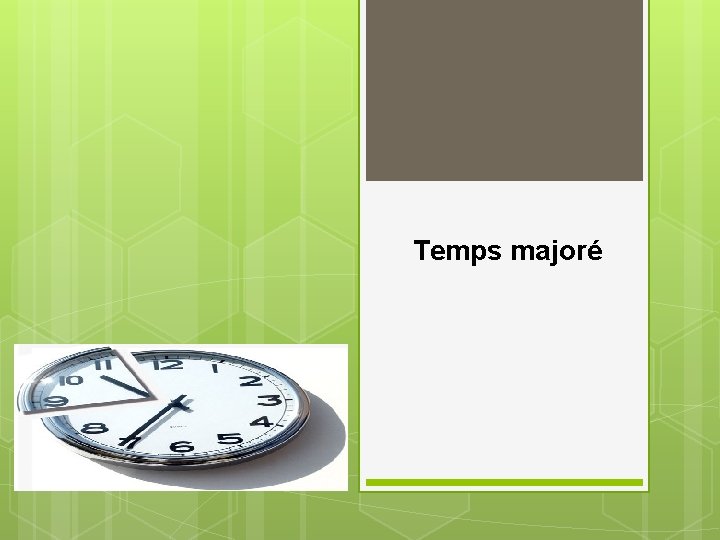 Temps majoré

11 12 1 2 3 4 5 6 7 8 9 10